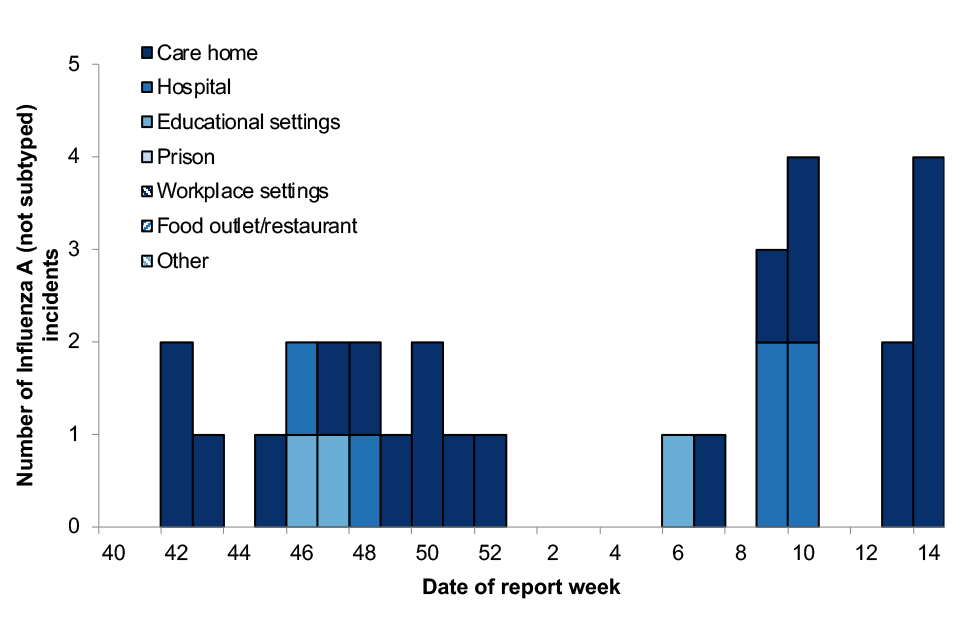 Care home
Hospital
Educational settings
Prison
Workplace settings
Food outlet/restaurant
Other

Number of Influenza A (not subtyped) incidents

5
4
3
2
1
0

40 42 44 46 48 50 52 2 4 6 8 10 12 14

Date of report week